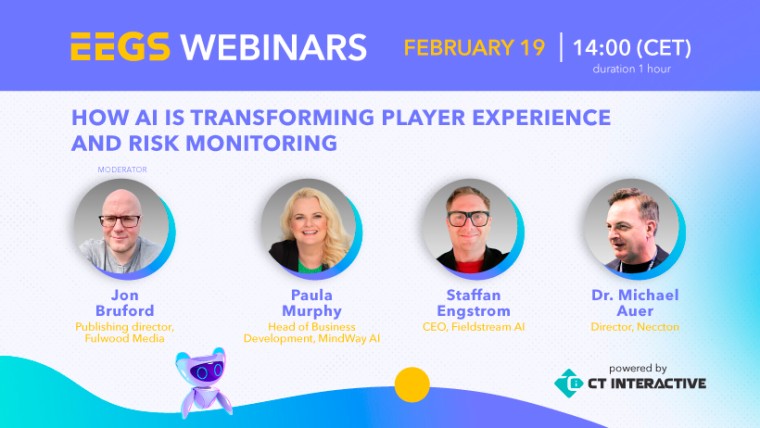 EEGS WEBINARS FEBRUARY 19 | 14:00 (CET)
duration 1 hour

HOW AI IS TRANSFORMING PLAYER EXPERIENCE AND RISK MONITORING

MODERATOR

Jon Bruford
Publishing director, Fulwood Media

Paula Murphy
Head of Business Development, MindWay AI

Staffan Engstrom
CEO, Fieldstream AI

Dr. Michael Auer
Director, Neccton

powered by
CT INTERACTIVE